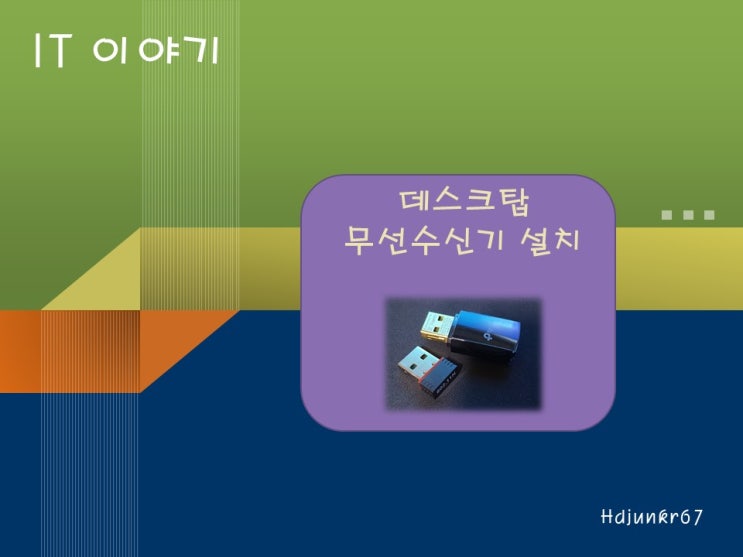 IT 이야기

데스크탑
무선수신기 설치

Hdjunkr67